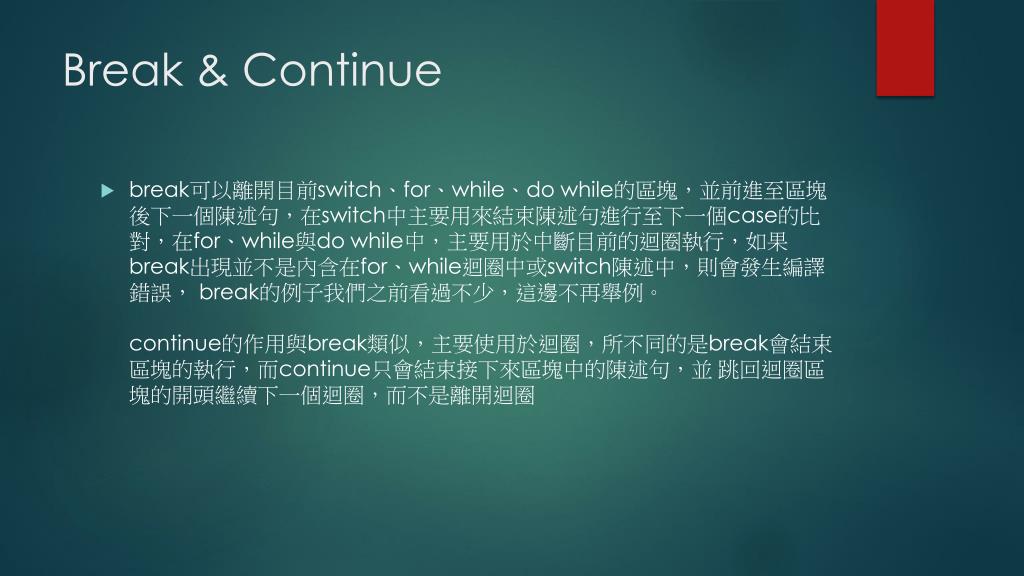 Break & Continue

break可以離開目前switch、for、while、do while的區塊，並前進至區塊後下一個陳述句，在switch中主要用來結束陳述句進行至下一個case的比對，在for、while與do while中，主要用於中斷目前的迴圈執行，如果break出現並不是內含在for、while迴圈中或switch陳述中，則會發生編譯錯誤， break的例子我們之前看過不少，這邊不再舉例。

continue的作用與break類似，主要使用於迴圈，所不同的是break會結束區塊的執行，而continue只會結束接下來區塊中的陳述句，並 跳回迴圈區塊的開頭繼續下一個迴圈，而不是離開迴圈